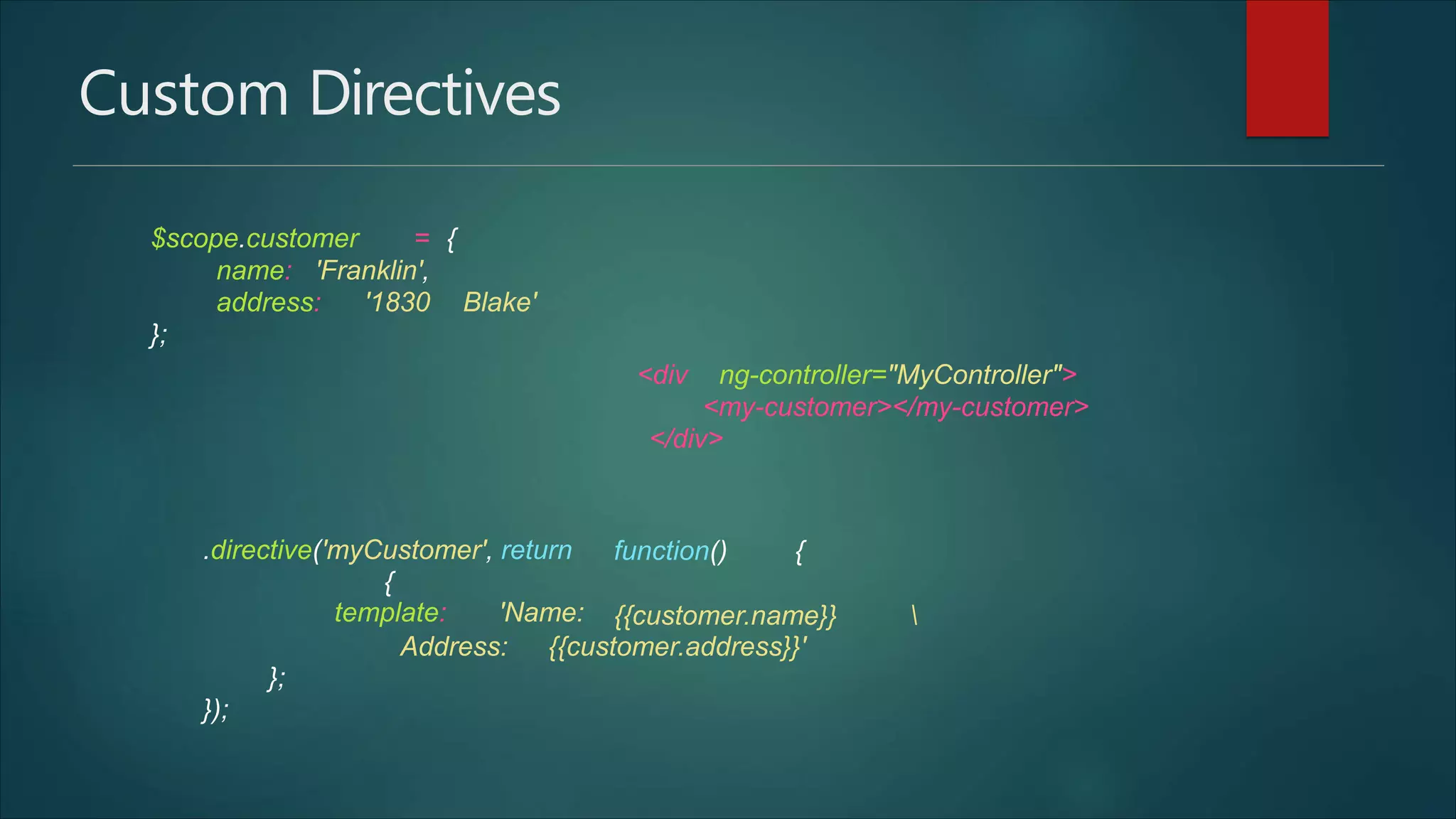 Custom Directives

$scope.customer = {
name: 'Franklin',
address: '1830 Blake'
};

<div ng-controller="MyController">
<my-customer></my-customer>
</div>

.directive('myCustomer', return function() {
{
template: 'Name: {{customer.name}} \
Address: {{customer.address}}'
};
});